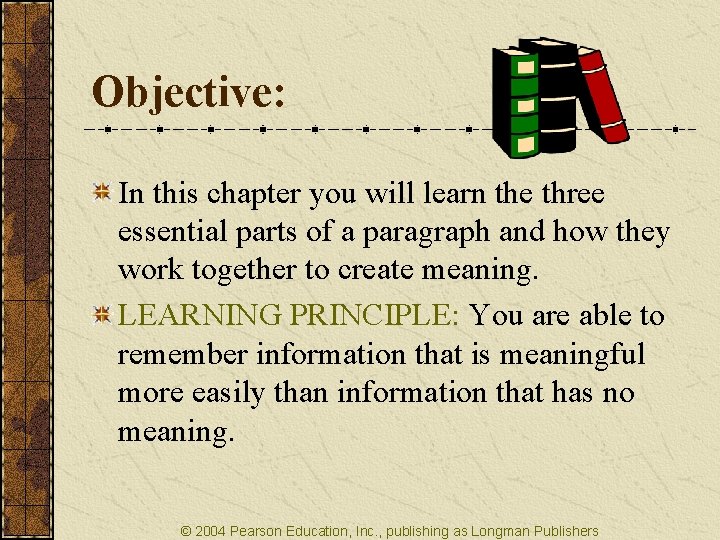 Objective:

In this chapter you will learn the three essential parts of a paragraph and how they work together to create meaning.

LEARNING PRINCIPLE: You are able to remember information that is meaningful more easily than information that has no meaning.

© 2004 Pearson Education, Inc., publishing as Longman Publishers